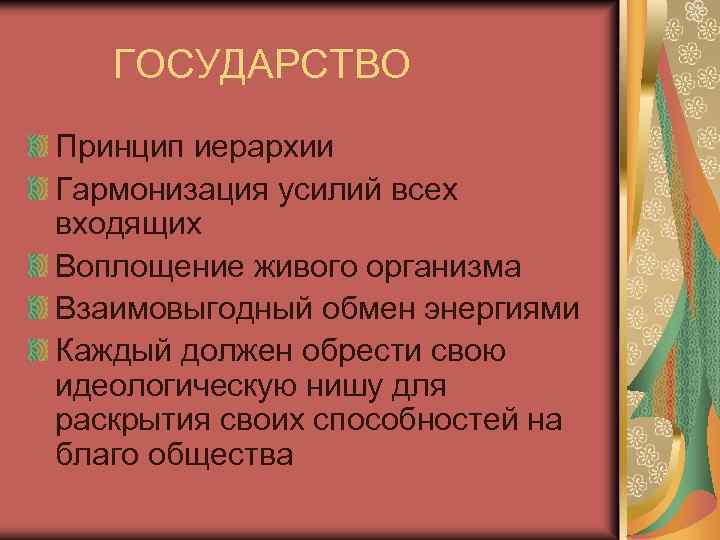 ГОСУДАРСТВО

Принцип иерархии

Гармонизация усилий всех входящих

Воплощение живого организма

Взаимовыгодный обмен энергиями

Каждый должен обрести свою идеологическую нишу для раскрытия своих способностей на благо общества